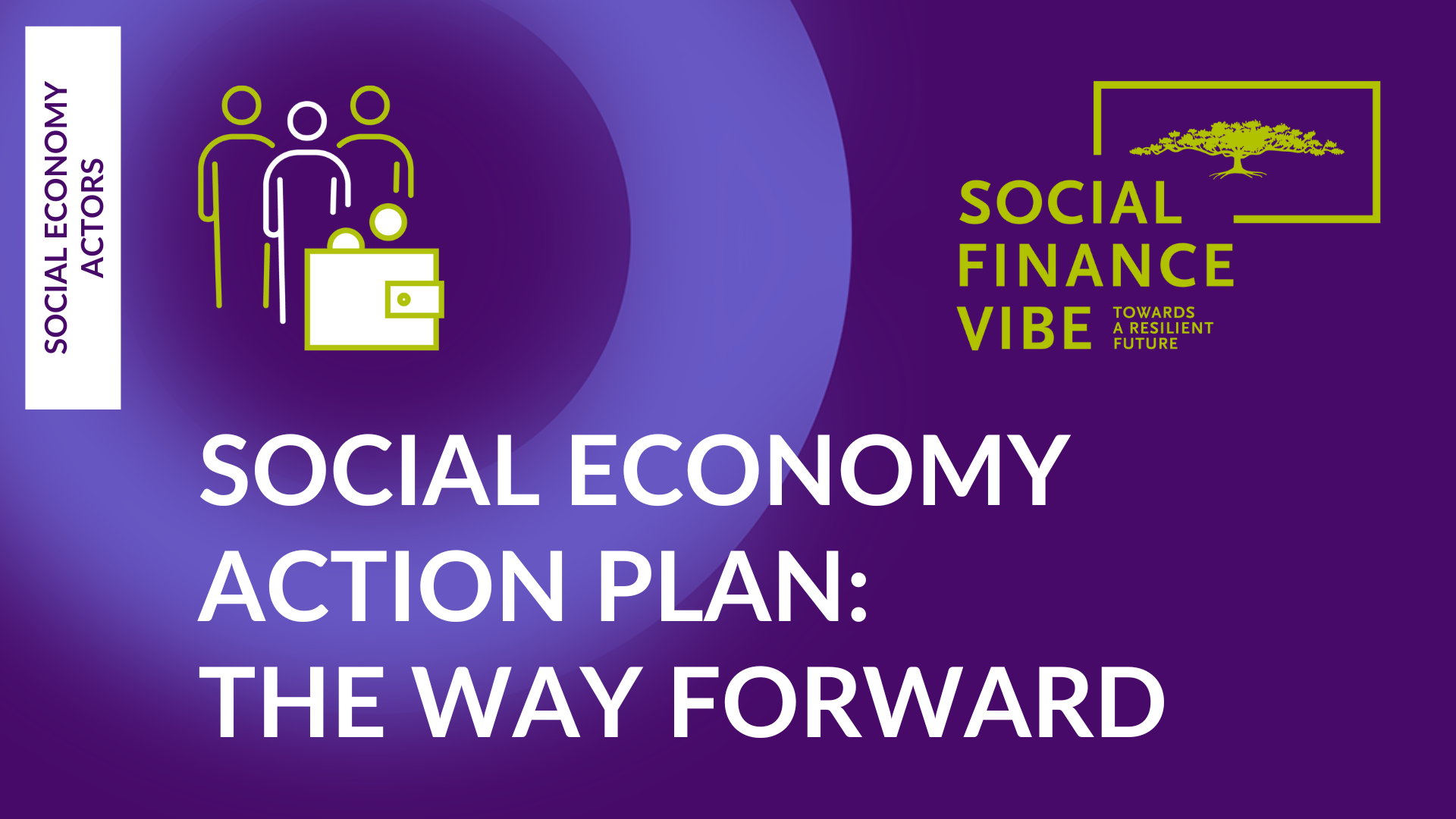 SOCIAL ECONOMY ACTORS

SOCIAL FINANCE VIBE TOWARDS A RESILIENT FUTURE

SOCIAL ECONOMY ACTION PLAN: THE WAY FORWARD